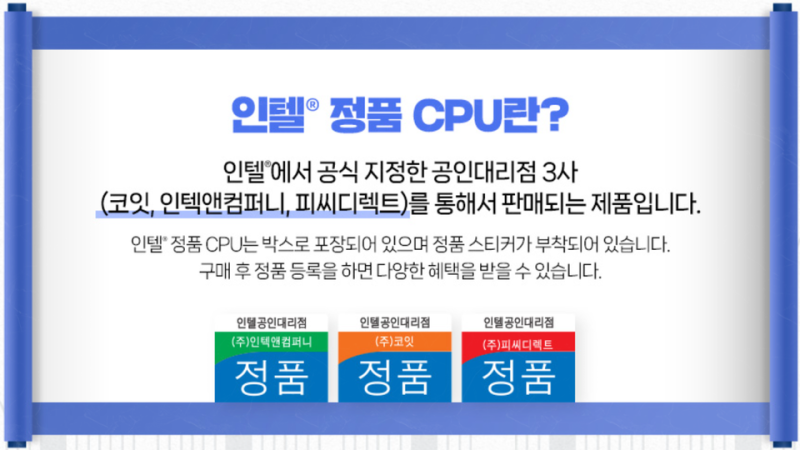 인텔® 정품 CPU란?

인텔®에서 공식 지정한 공인대리점 3사 (코잇, 인텍앤컴퍼니, 피씨디렉트)를 통해서 판매되는 제품입니다.

인텔® 정품 CPU는 박스로 포장되어 있으며 정품 스티커가 부착되어 있습니다. 구매 후 정품 등록을 하면 다양한 혜택을 받을 수 있습니다.

인텔공인대리점
(주)인텍앤컴퍼니
정품

인텔공인대리점
(주)코잇
정품

인텔공인대리점
(주)피씨디렉트
정품